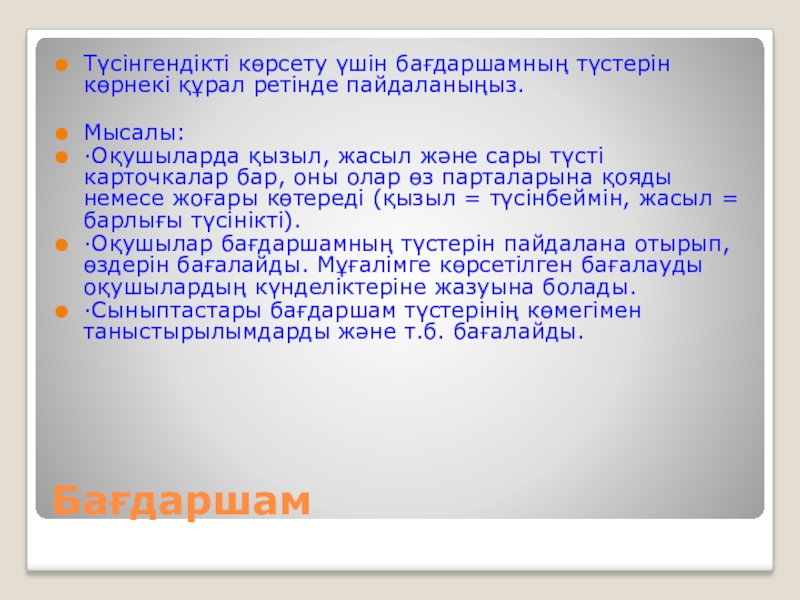 Түсінгендікті көрсету үшін бағдаршамның түстерін көрнекі құрал ретінде пайдаланыңыз.

Мысалы:
·Оқушыларда қызыл, жасыл және сары түсті карточкалар бар, оны олар өз парталарына қояды немесе жоғары көтереді (қызыл = түсінбеймін, жасыл = барлығы түсінікті).
·Оқушылар бағдаршамның түстерін пайдалана отырып, өздерін бағалайды. Мұғалімге көрсетілген бағалауды оқушылардың күнделіктеріне жазуына болады.
·Сыныптастары бағдаршам түстерінің көмегімен таныстырылымдарды және т.б. бағалайды.

Бағдаршам